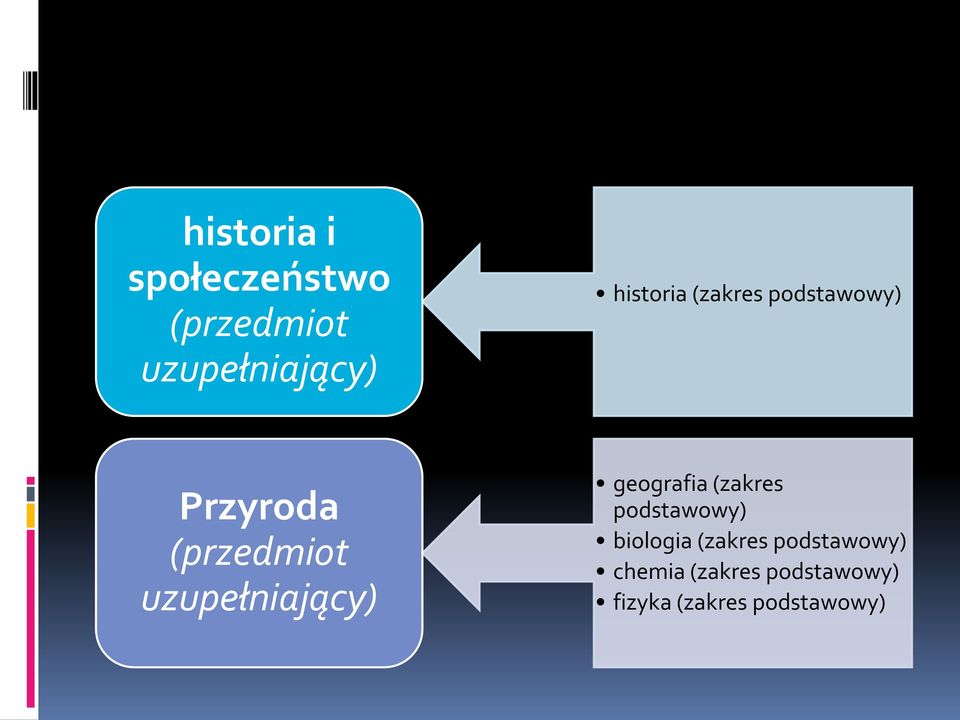 historia i społeczeństwo (przedmiot uzupełniający)

• historia (zakres podstawowy)

Przyroda (przedmiot uzupełniający)

• geografia (zakres podstawowy)
• biologia (zakres podstawowy)
• chemia (zakres podstawowy)
• fizyka (zakres podstawowy)